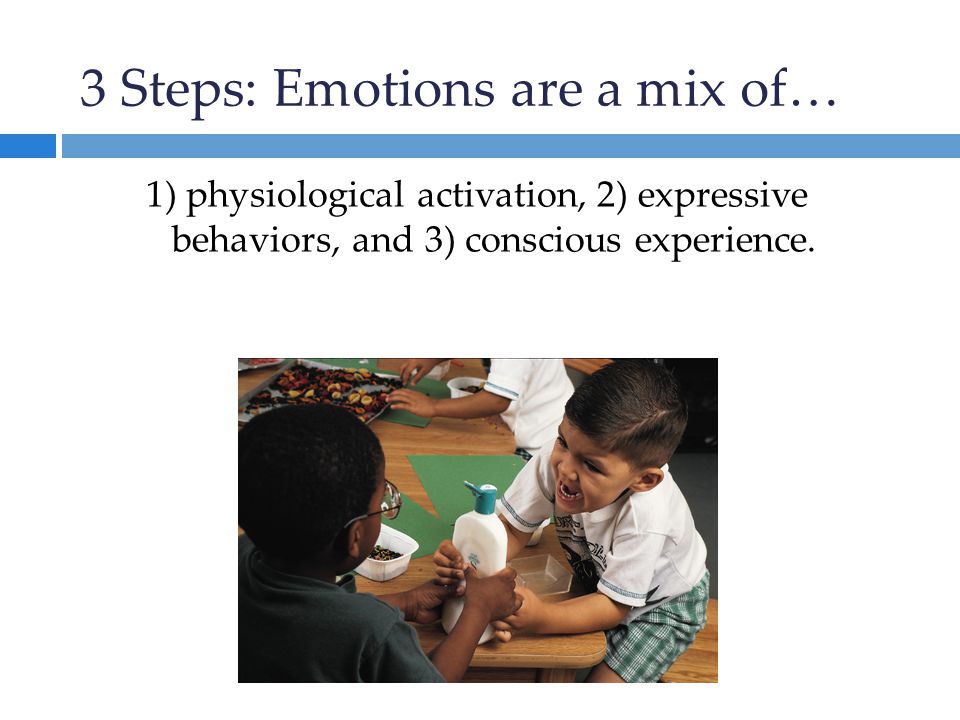 3 Steps: Emotions are a mix of…

1) physiological activation, 2) expressive behaviors, and 3) conscious experience.